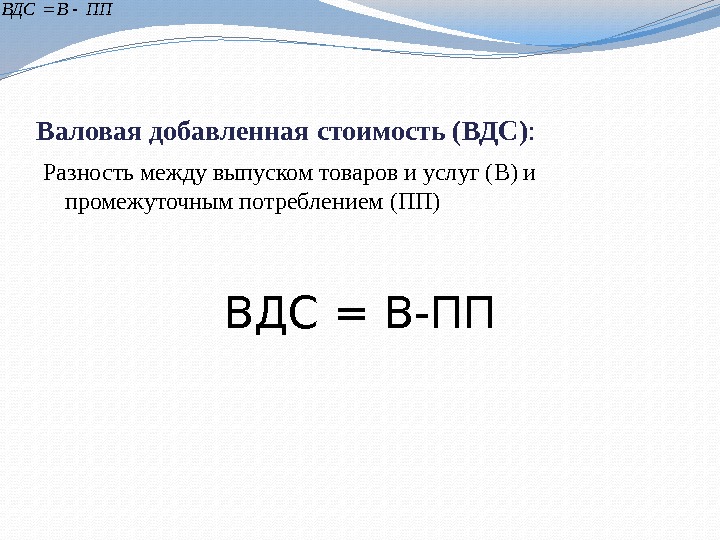 ВДС = В - ПП

Валовая добавленная стоимость (ВДС):

Разность между выпуском товаров и услуг (В) и промежуточным потреблением (ПП)

ВДС = В-ПП